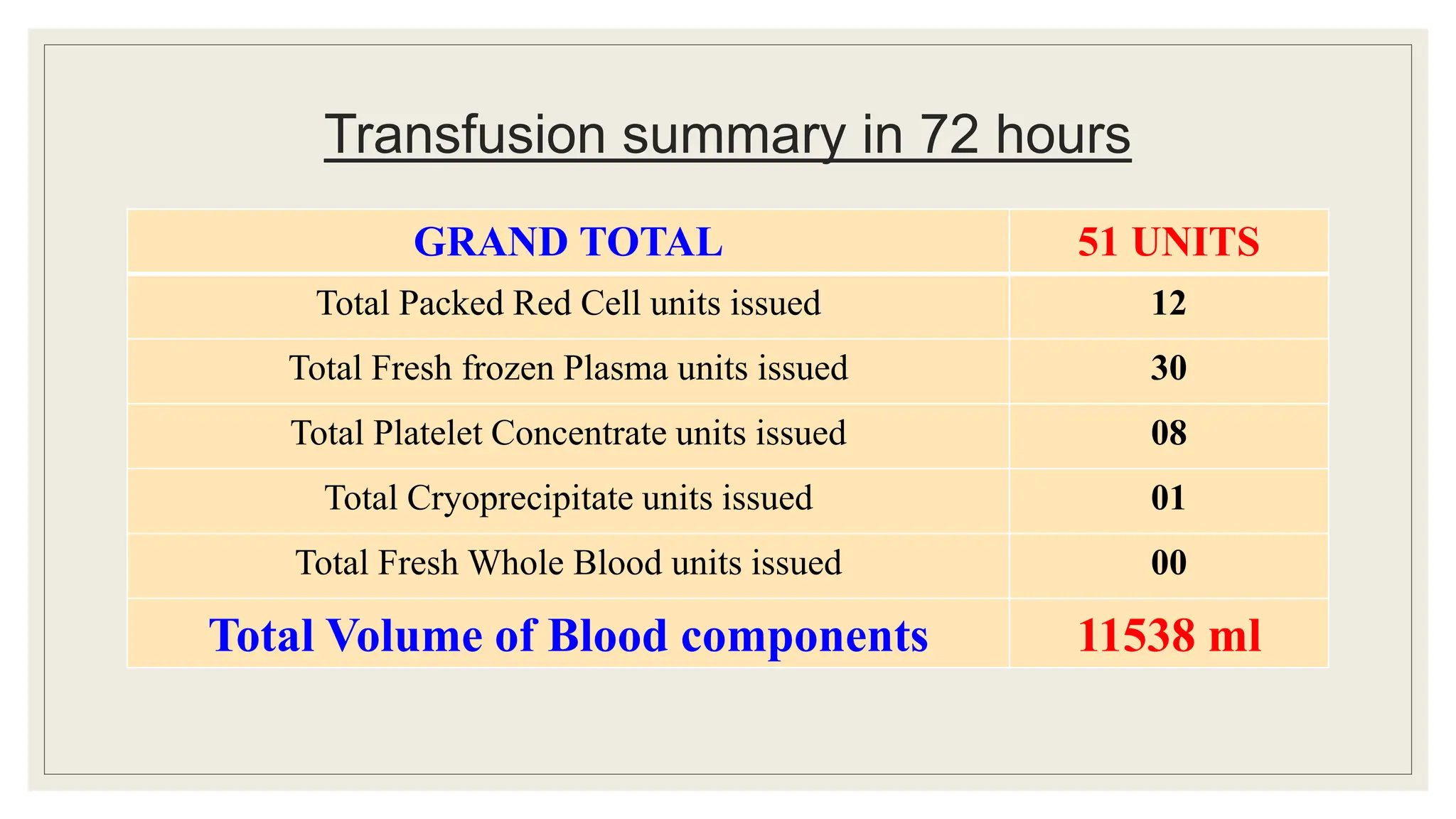 Transfusion summary in 72 hours

| GRAND TOTAL | 51 UNITS |
|---|---|
| Total Packed Red Cell units issued | 12 |
| Total Fresh frozen Plasma units issued | 30 |
| Total Platelet Concentrate units issued | 08 |
| Total Cryoprecipitate units issued | 01 |
| Total Fresh Whole Blood units issued | 00 |
| Total Volume of Blood components | 11538 ml |